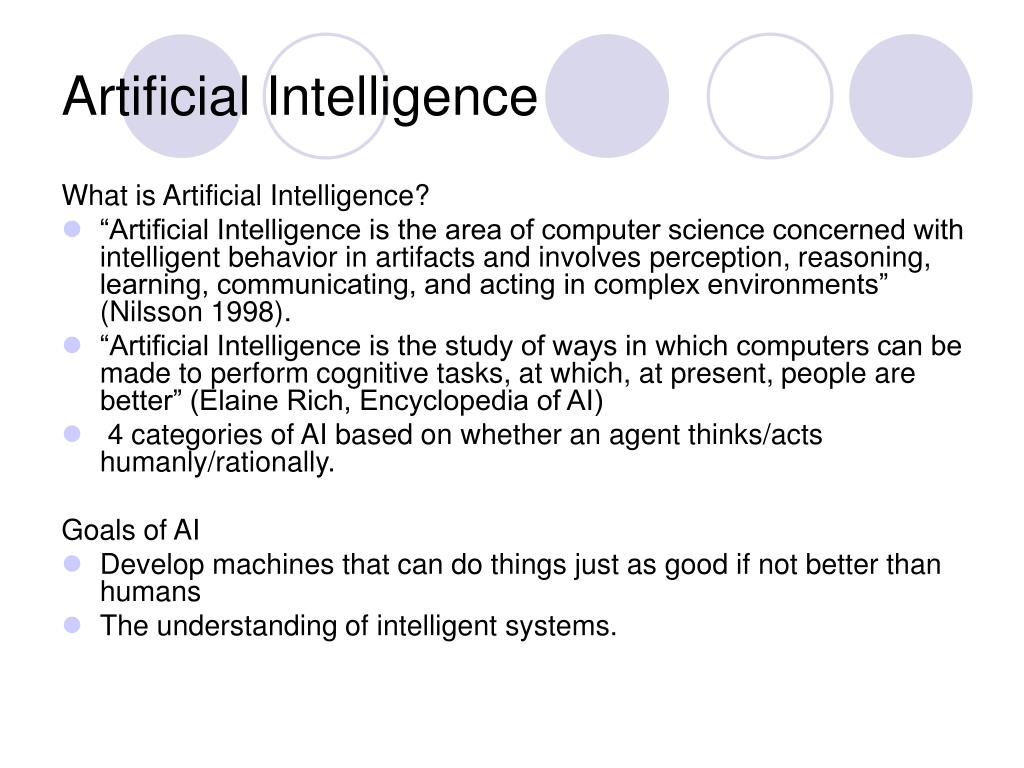 Artificial Intelligence

What is Artificial Intelligence?

- “Artificial Intelligence is the area of computer science concerned with intelligent behavior in artifacts and involves perception, reasoning, learning, communicating, and acting in complex environments” (Nilsson 1998).
- “Artificial Intelligence is the study of ways in which computers can be made to perform cognitive tasks, at which, at present, people are better” (Elaine Rich, Encyclopedia of AI)
- 4 categories of AI based on whether an agent thinks/acts humanly/rationally.

Goals of AI

- Develop machines that can do things just as good if not better than humans
- The understanding of intelligent systems.